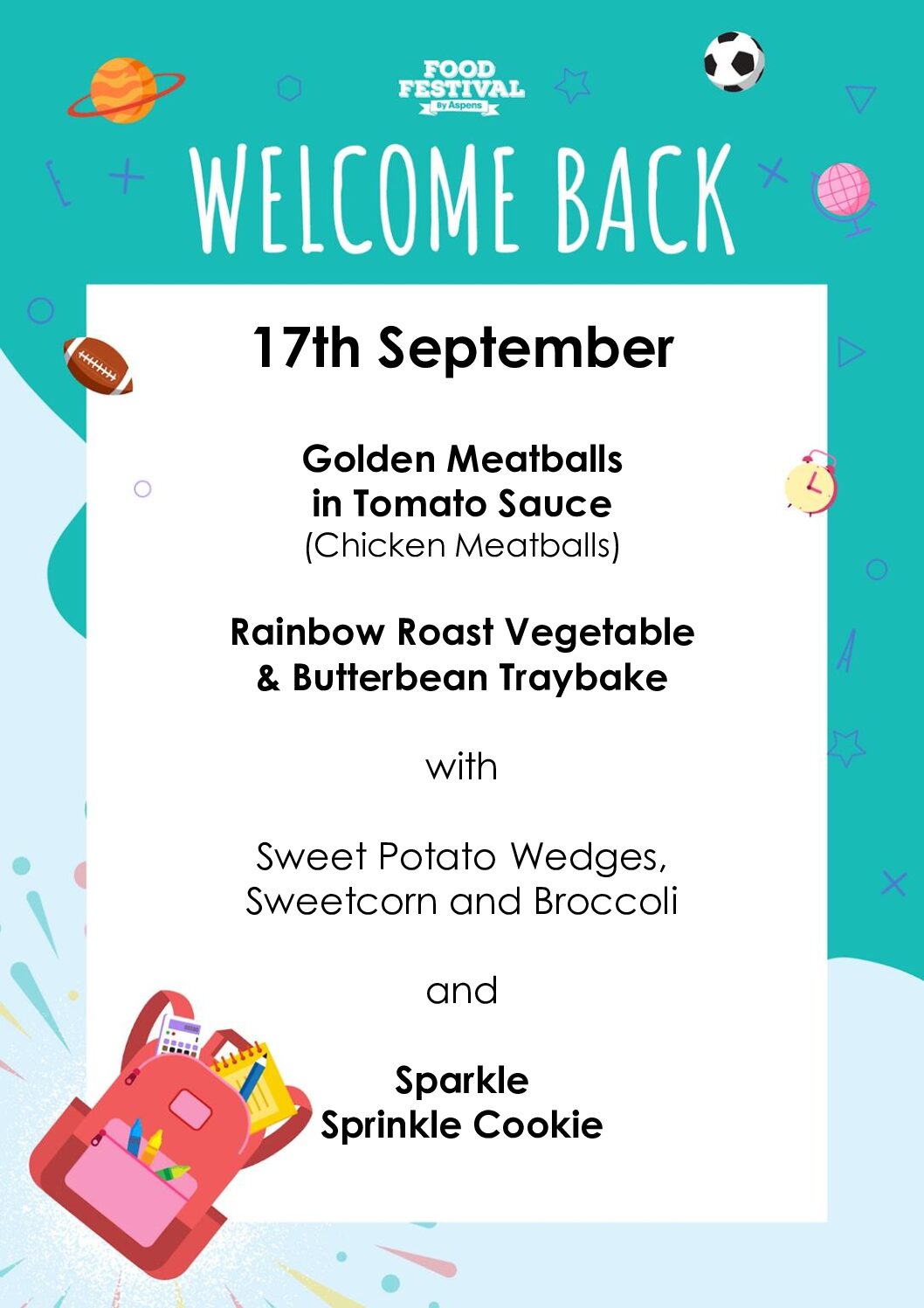 FOOD
FESTIVAL
By Aspens

WELCOME BACK

17th September

Golden Meatballs
in Tomato Sauce
(Chicken Meatballs)

Rainbow Roast Vegetable
& Butterbean Traybake

with

Sweet Potato Wedges,
Sweetcorn and Broccoli

and

Sparkle
Sprinkle Cookie